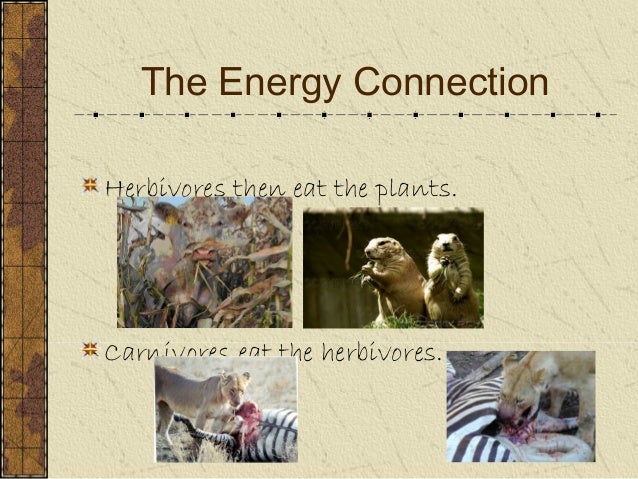 The Energy Connection

Herbivores then eat the plants.

Carnivores eat the herbivores.